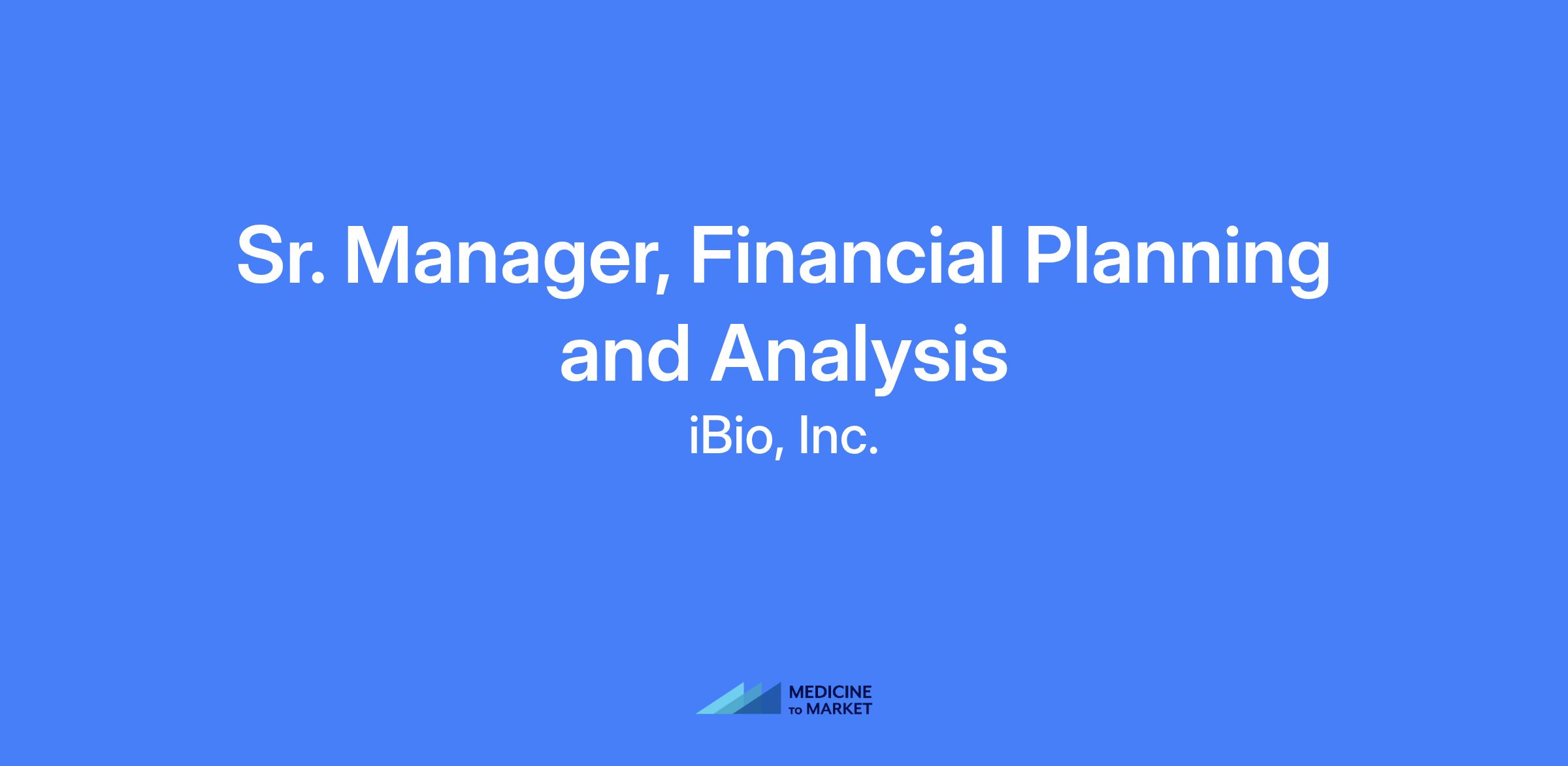 Sr. Manager, Financial Planning and Analysis

iBio, Inc.

MEDICINE
TO MARKET